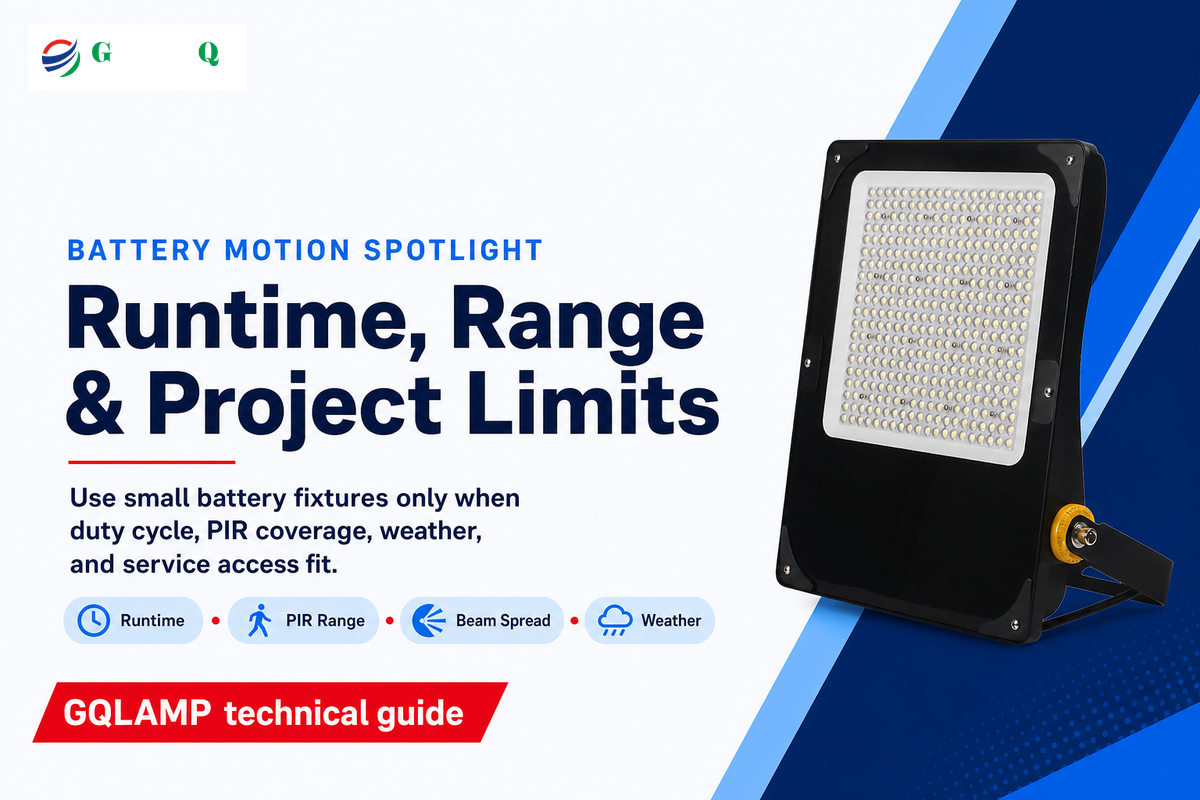 G Q

BATTERY MOTION SPOTLIGHT

Runtime, Range & Project Limits

Use small battery fixtures only when duty cycle, PIR coverage, weather, and service access fit.

Runtime • PIR Range • Beam Spread • Weather

GQLAMP technical guide